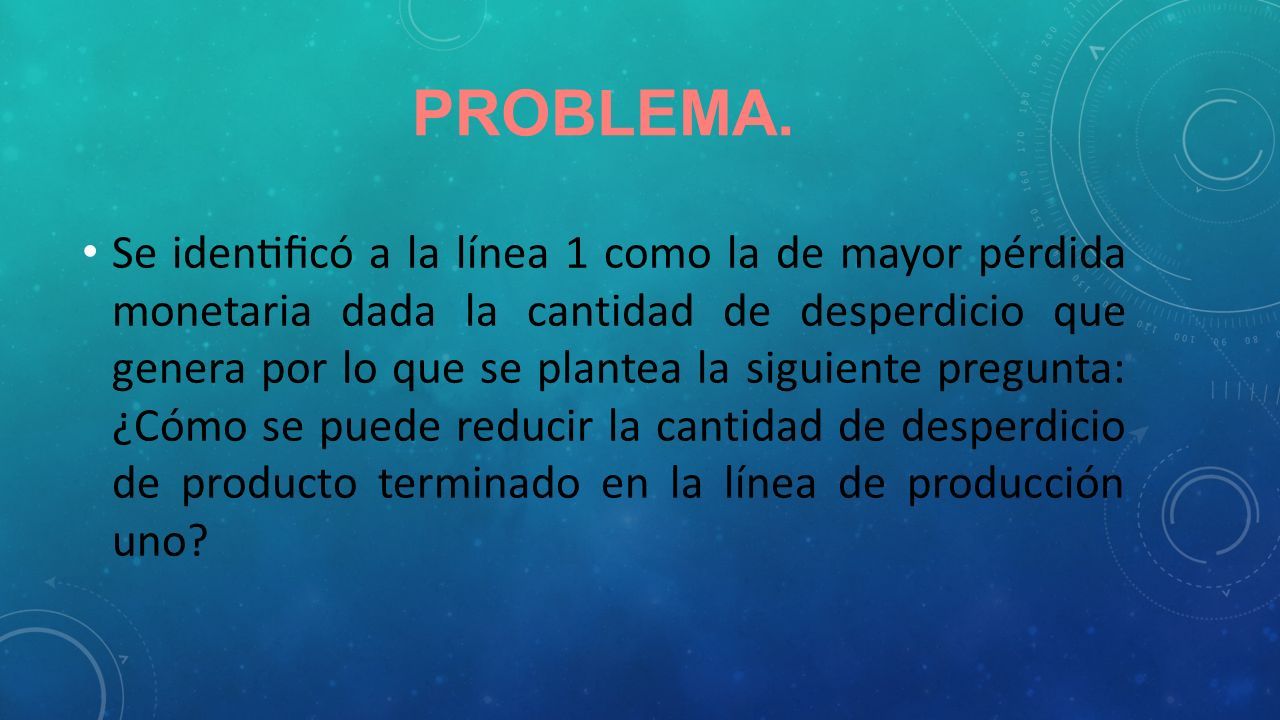 PROBLEMA.

• Se identificó a la línea 1 como la de mayor pérdida monetaria dada la cantidad de desperdicio que genera por lo que se plantea la siguiente pregunta: ¿Cómo se puede reducir la cantidad de desperdicio de producto terminado en la línea de producción uno?